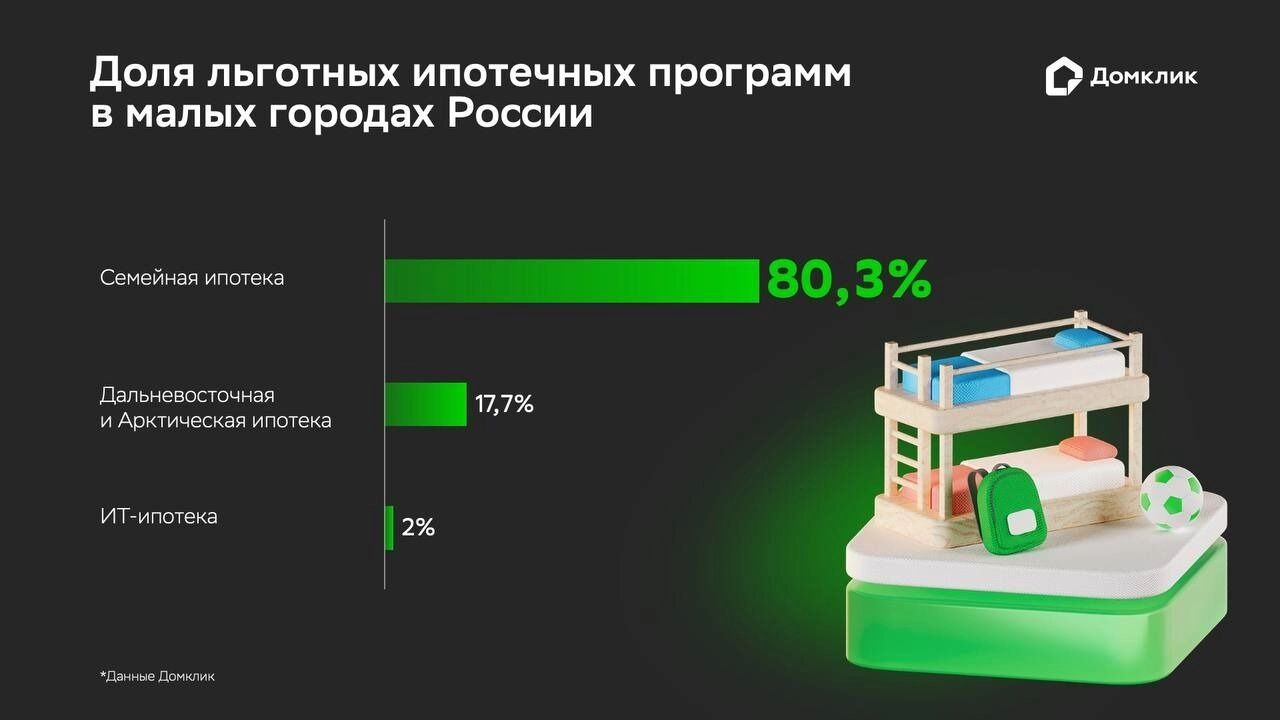 Доля льготных ипотечных программ в малых городах России

Домклик

Семейная ипотека
80,3%

Дальневосточная и Арктическая ипотека
17,7%

ИТ-ипотека
2%

*Данные Домклик